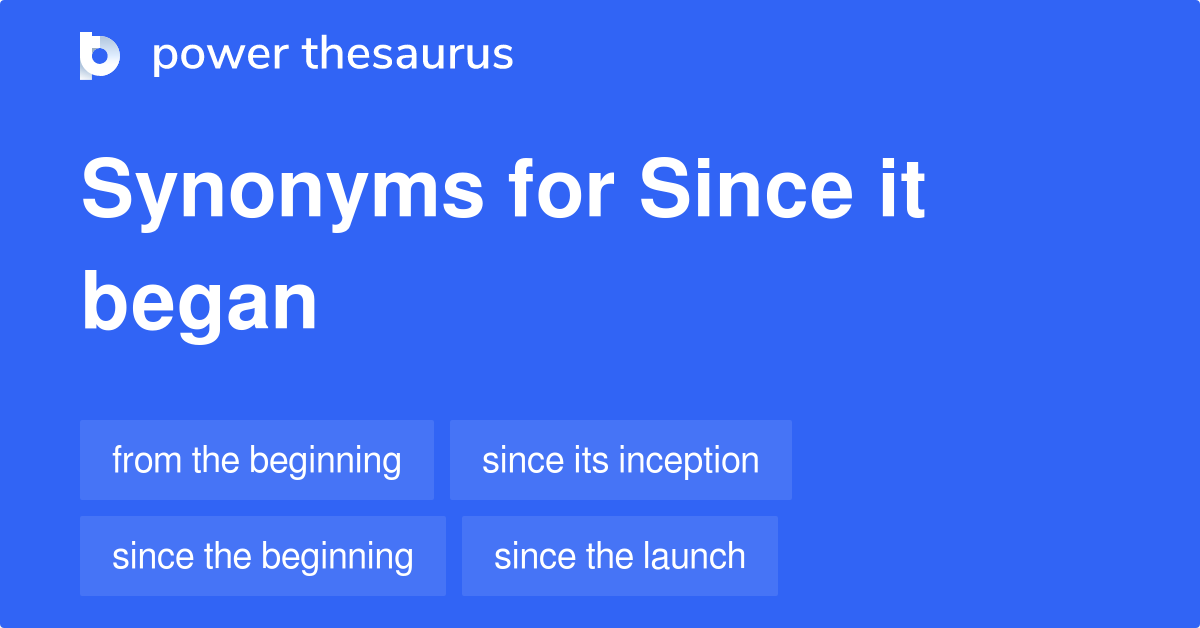 power thesaurus

Synonyms for Since it began

from the beginning
since its inception
since the beginning
since the launch